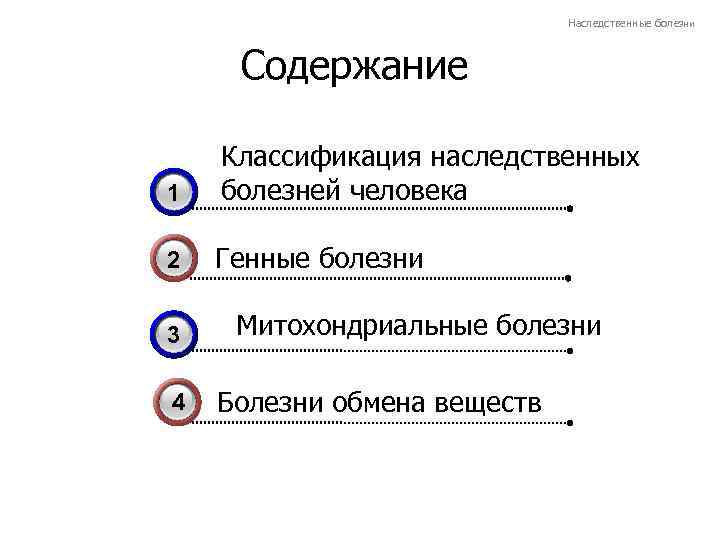 Наследственные болезни

Содержание

1 Классификация наследственных болезней человека

2 Генные болезни

3 Митохондриальные болезни

4 Болезни обмена веществ